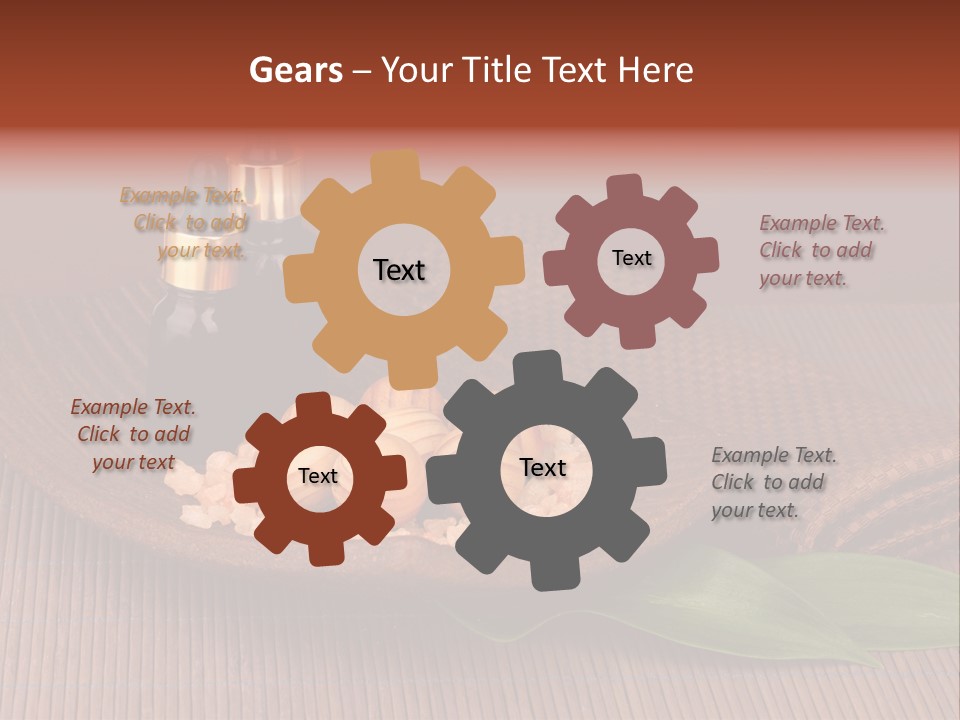 Gears – Your Title Text Here

Example Text. Click to add your text.

Text

Text

Example Text. Click to add your text.

Example Text. Click to add your text

Text

Text

Example Text. Click to add your text.